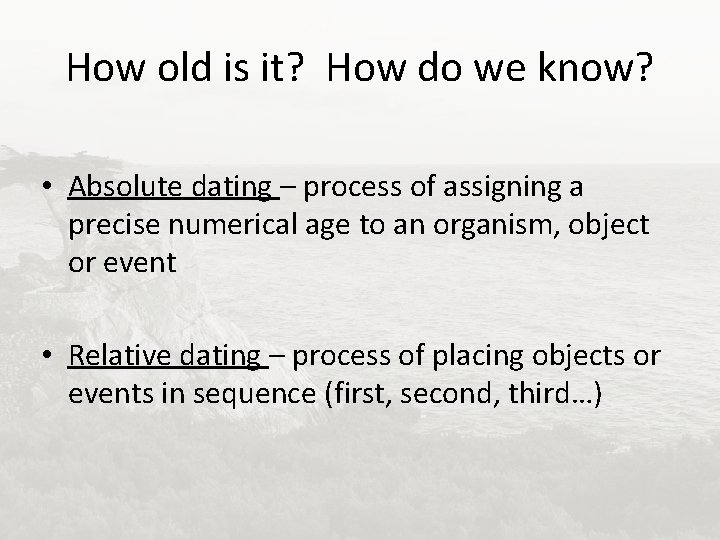 How old is it?  How do we know?

• Absolute dating – process of assigning a precise numerical age to an organism, object or event

• Relative dating – process of placing objects or events in sequence (first, second, third…)